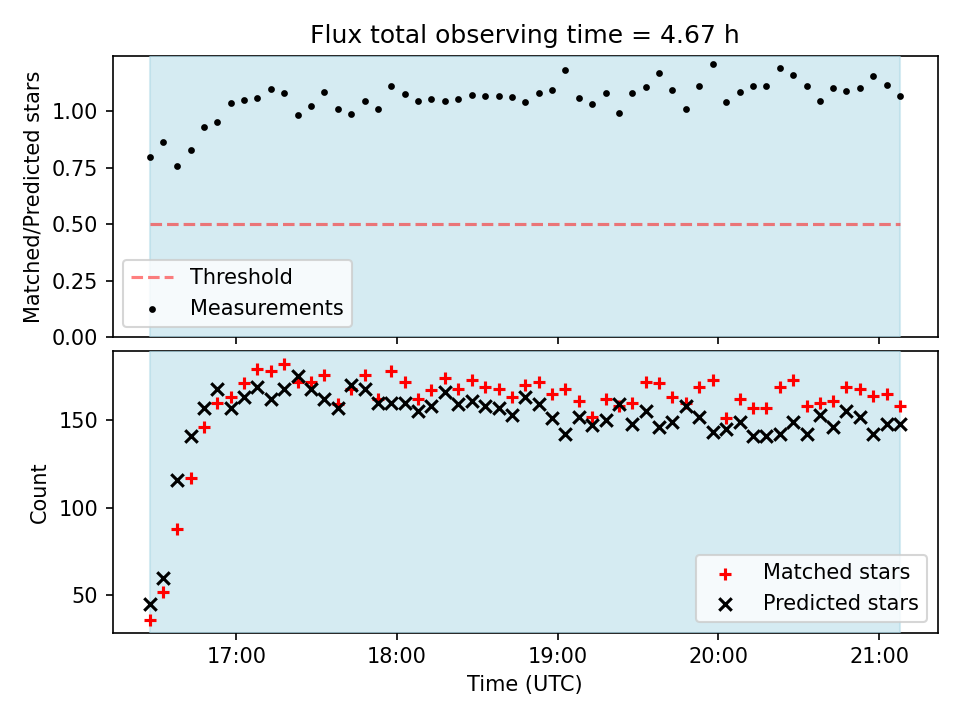 Flux total observing time = 4.67 h

Matched/Predicted stars

1.00
0.75
0.50
0.25
0.00

Threshold
Measurements

Count

150
100
50

Matched stars
Predicted stars

17:00
18:00
19:00
20:00
21:00

Time (UTC)